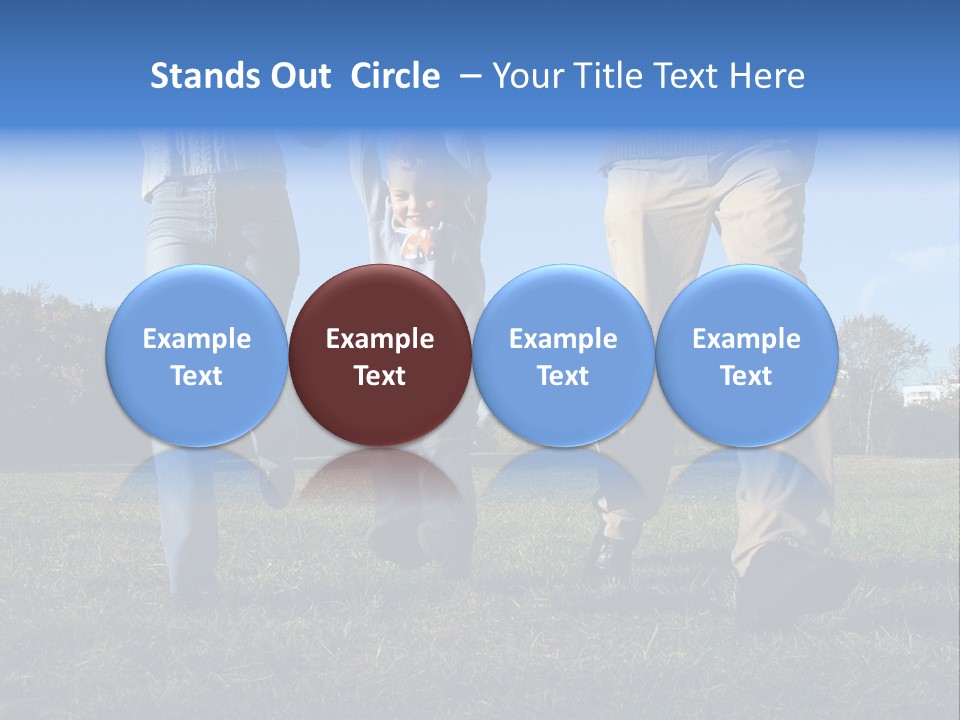 Stands Out  Circle  – Your Title Text Here

Example Text

Example Text

Example Text

Example Text